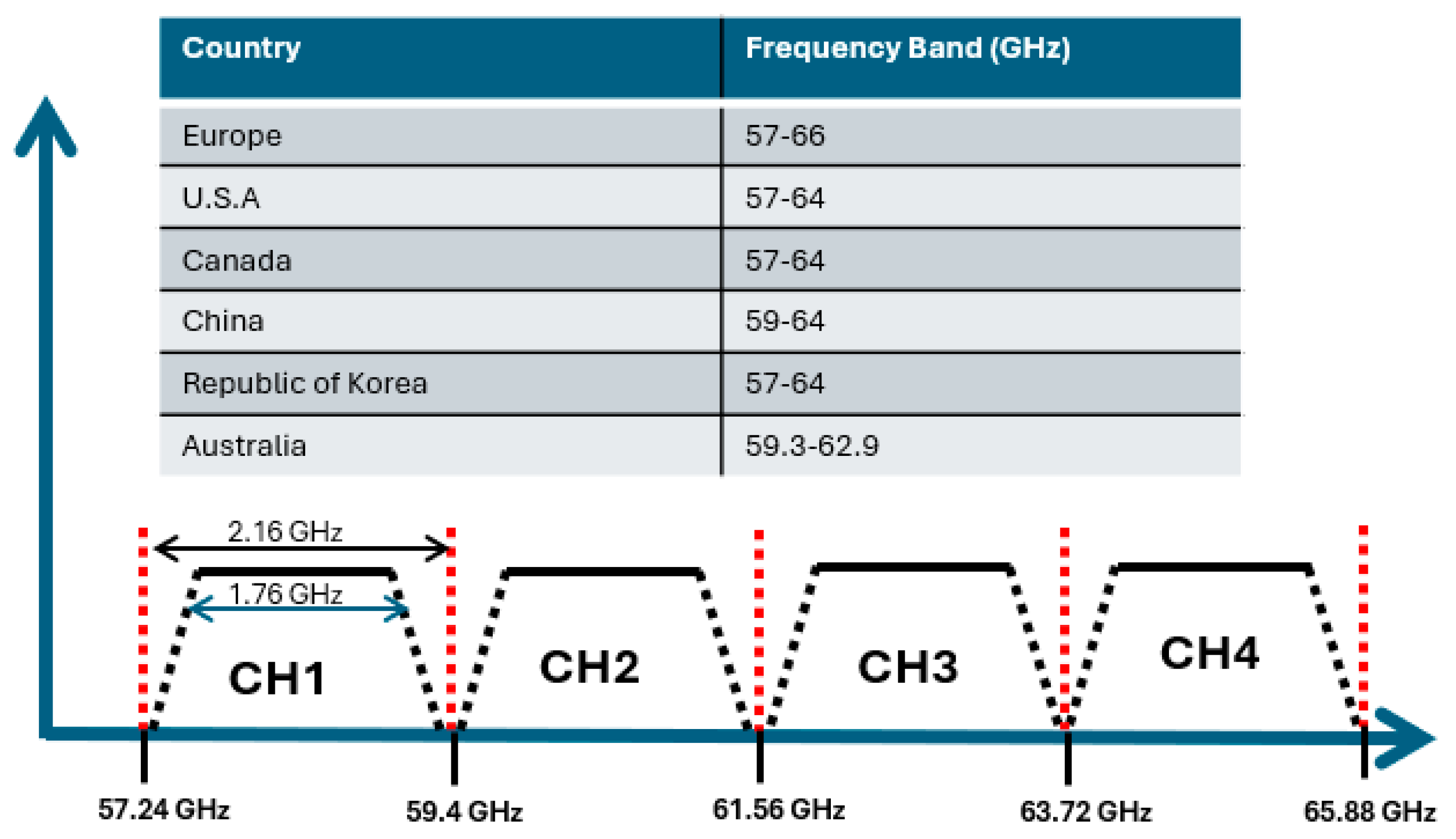 | Country | Frequency Band (GHz) |
|---|---|
| Europe | 57-66 |
| U.S.A | 57-64 |
| Canada | 57-64 |
| China | 59-64 |
| Republic of Korea | 57-64 |
| Australia | 59.3-62.9 |

2.16 GHz
1.76 GHz
CH1
CH2
CH3
CH4
57.24 GHz
59.4 GHz
61.56 GHz
63.72 GHz
65.88 GHz